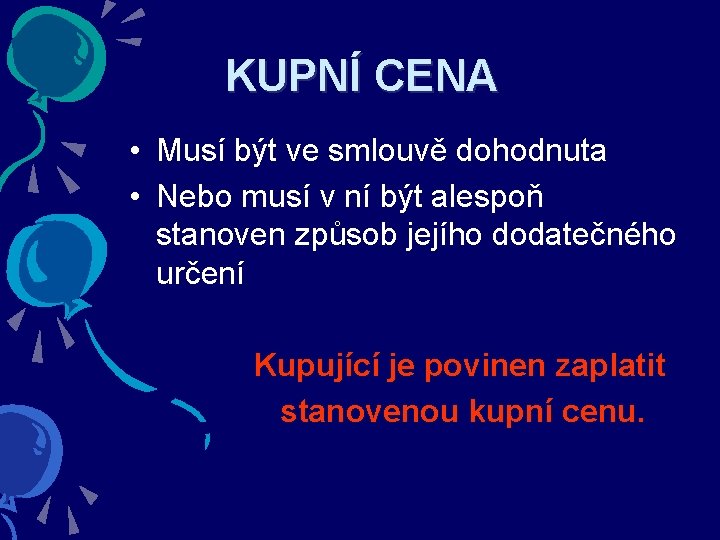 KUPNÍ CENA

• Musí být ve smlouvě dohodnuta
• Nebo musí v ní být alespoň stanoven způsob jejího dodatečného určení

Kupující je povinen zaplatit stanovenou kupní cenu.